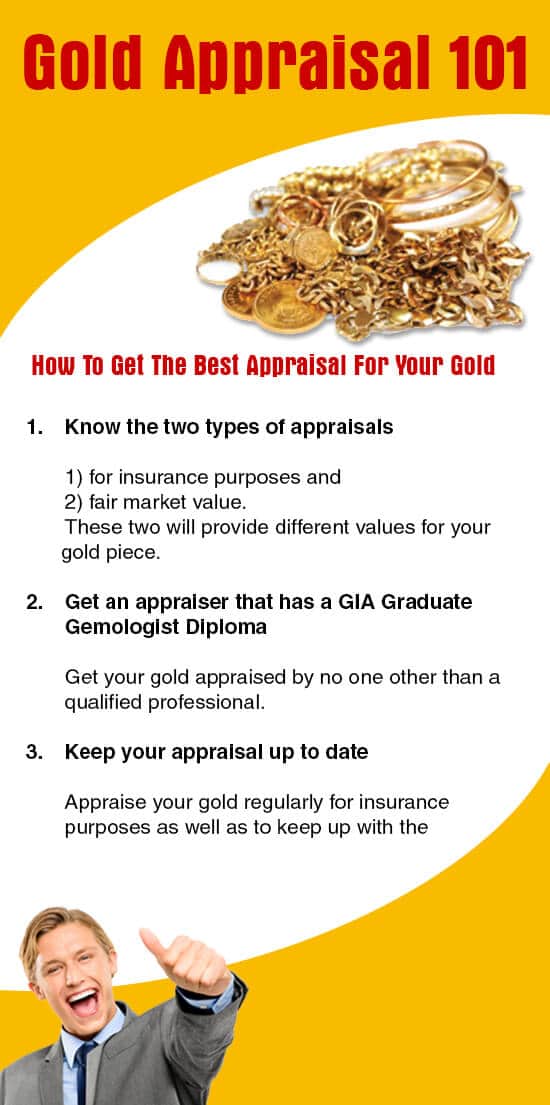 Gold Appraisal 101

How To Get The Best Appraisal For Your Gold

1. Know the two types of appraisals

1) for insurance purposes and
2) fair market value.
These two will provide different values for your gold piece.

2. Get an appraiser that has a GIA Graduate Gemologist Diploma

Get your gold appraised by no one other than a qualified professional.

3. Keep your appraisal up to date

Appraise your gold regularly for insurance purposes as well as to keep up with the